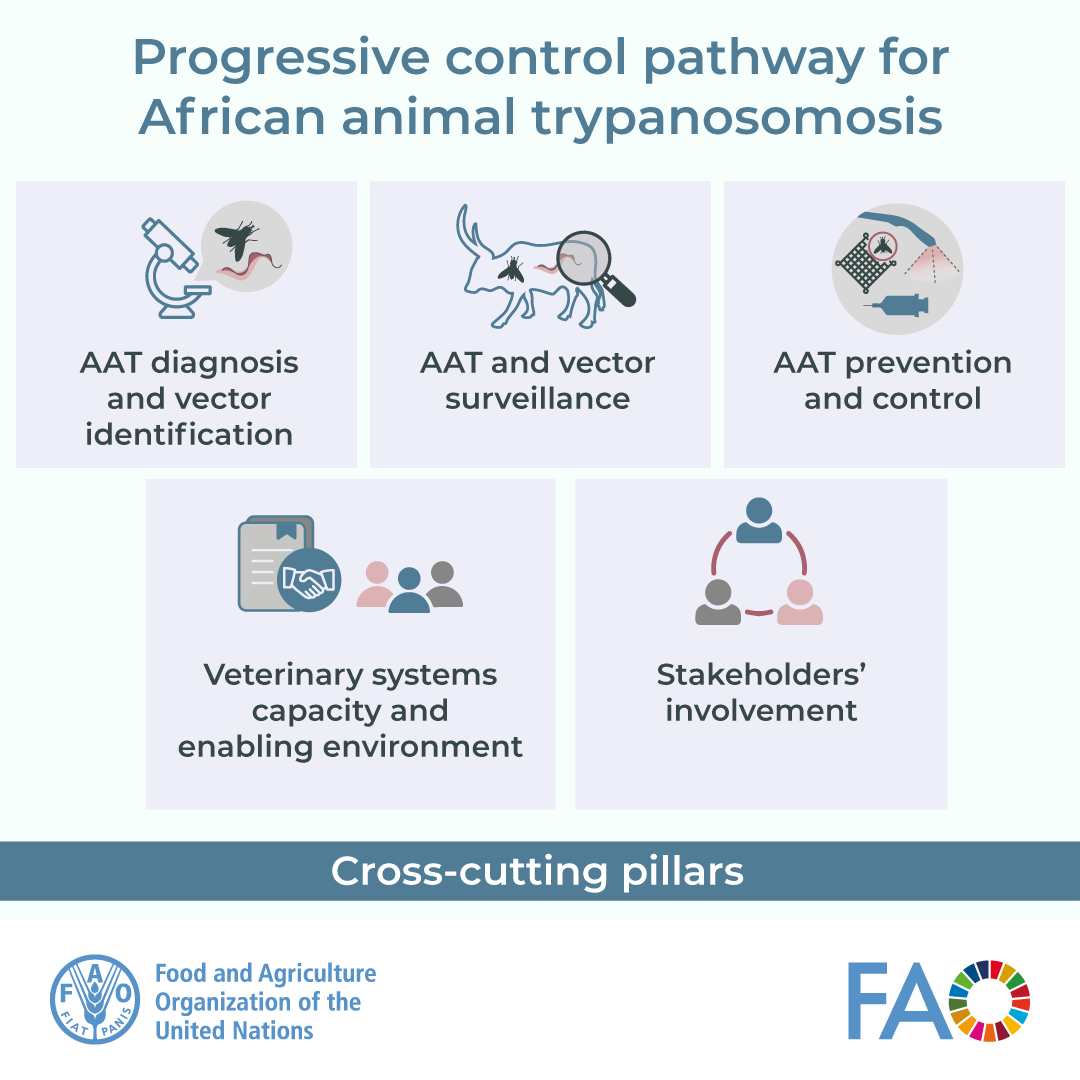 Progressive control pathway for African animal trypanosomosis

AAT diagnosis and vector identification

AAT and vector surveillance

AAT prevention and control

Veterinary systems capacity and enabling environment

Stakeholders' involvement

Cross-cutting pillars

F A O
FIAT PANIS

Food and Agriculture Organization of the United Nations

FAO